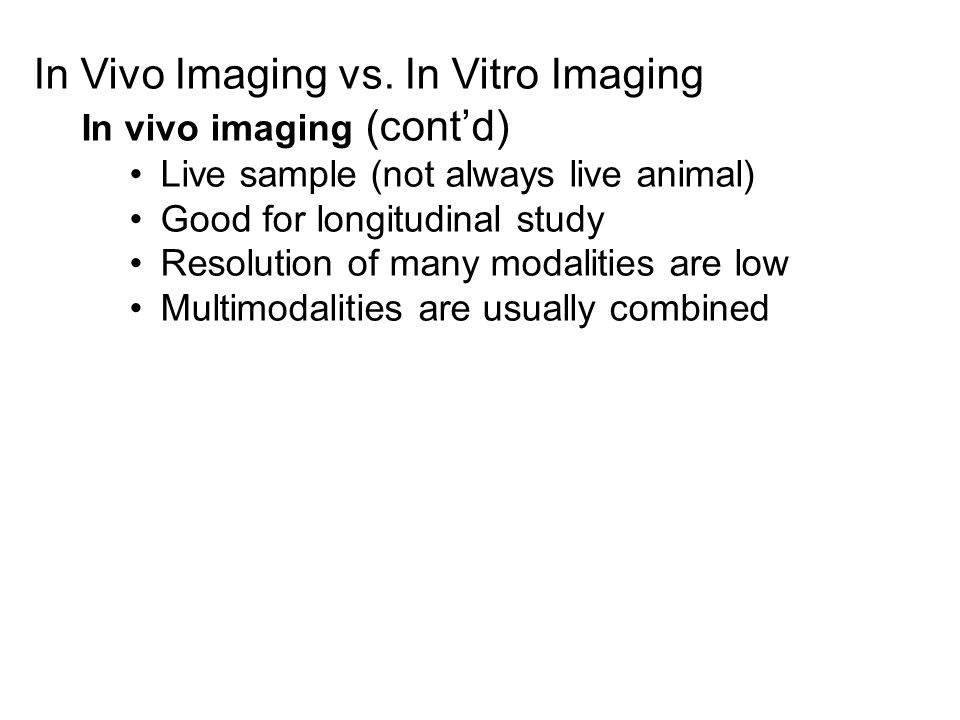 In Vivo Imaging vs. In Vitro Imaging

In vivo imaging (cont’d)

• Live sample (not always live animal)
• Good for longitudinal study
• Resolution of many modalities are low
• Multimodalities are usually combined